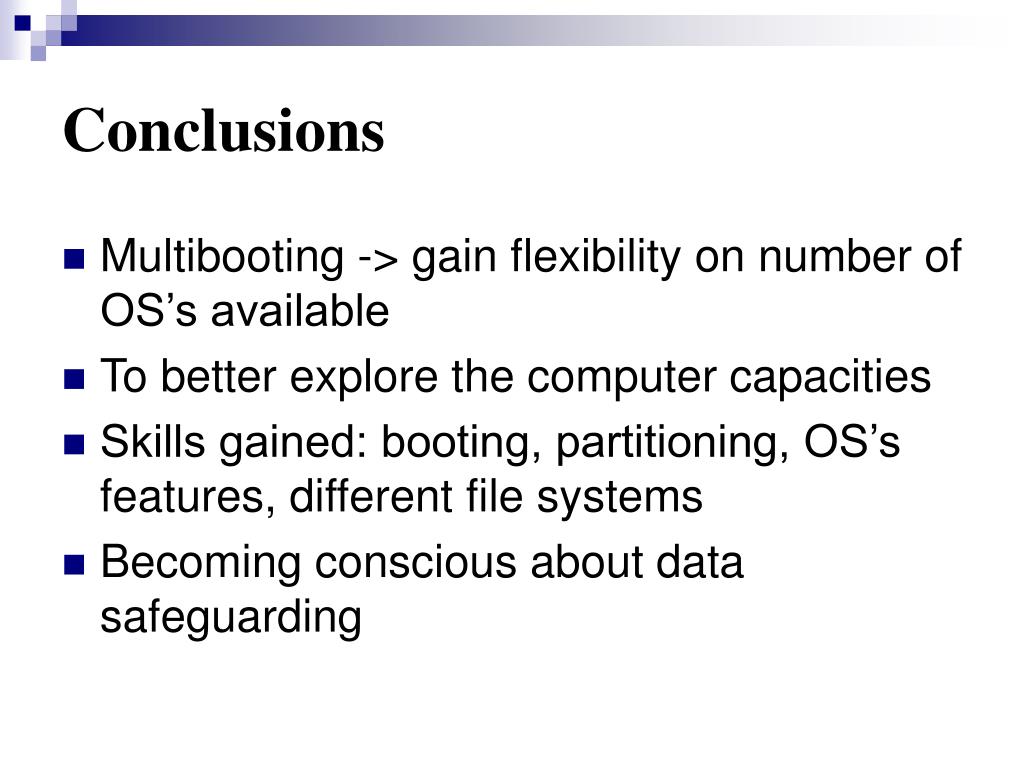 Conclusions

- Multibooting -> gain flexibility on number of OS’s available
- To better explore the computer capacities
- Skills gained: booting, partitioning, OS’s features, different file systems
- Becoming conscious about data safeguarding